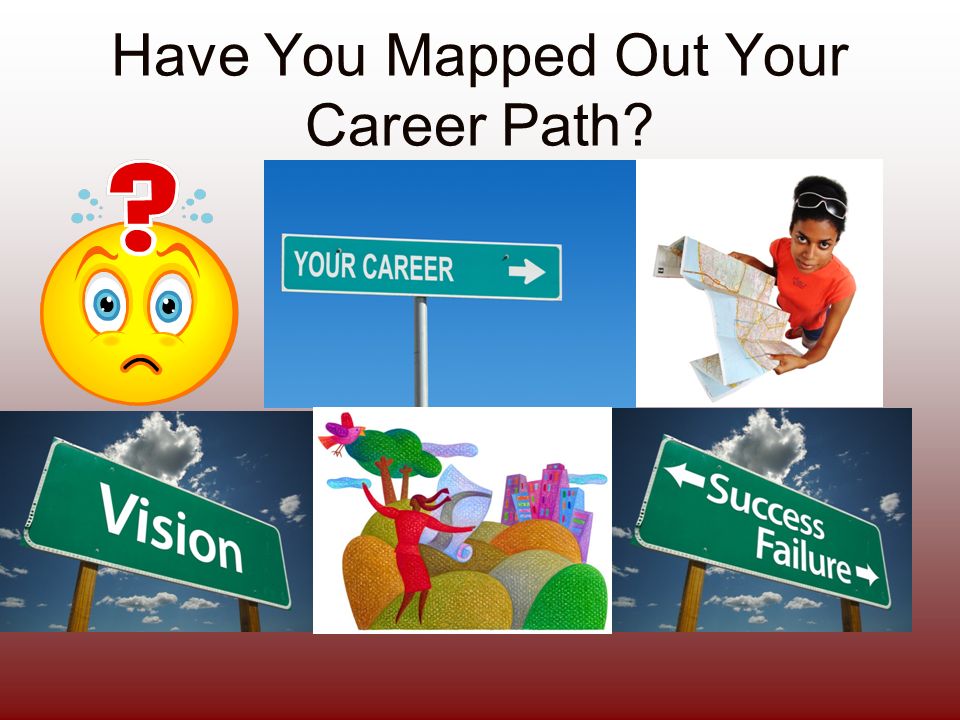 Have You Mapped Out Your Career Path?

?

YOUR CAREER

Vision

Success
Failure